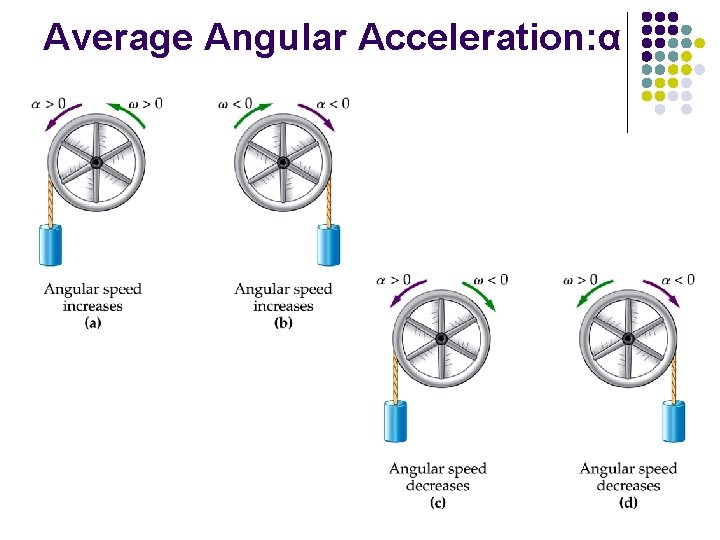 Average Angular Acceleration:α

$\alpha > 0$ $\omega > 0$

Angular speed increases
(a)

$\omega < 0$ $\alpha < 0$

Angular speed increases
(b)

$\alpha > 0$ $\omega < 0$

Angular speed decreases
(c)

$\omega > 0$ $\alpha < 0$

Angular speed decreases
(d)